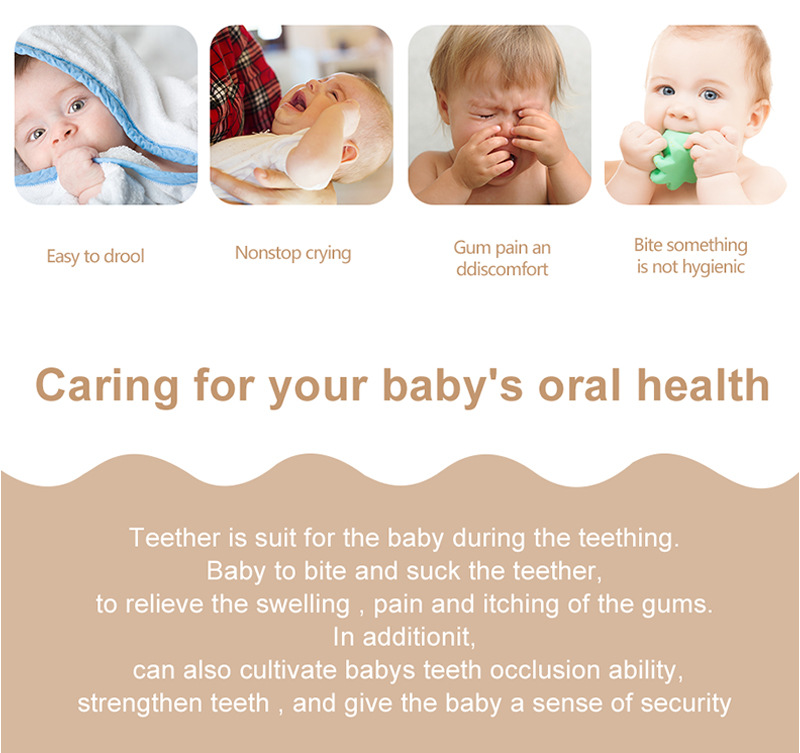 Easy to drool

Nonstop crying

Gum pain an ddiscomfort

Bite something is not hygienic

Caring for your baby's oral health

Teether is suit for the baby during the teething. Baby to bite and suck the teether, to relieve the swelling , pain and itching of the gums. In additionit, can also cultivate babys teeth occlusion ability, strengthen teeth , and give the baby a sense of security